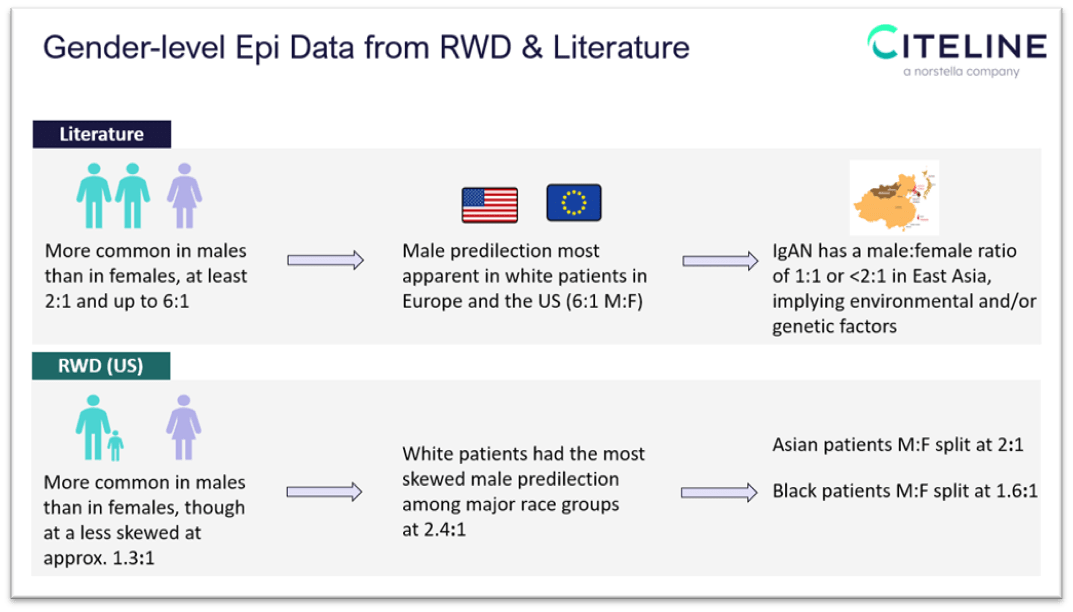 Gender-level Epi Data from RWD & Literature

CITELINE
a norstella company

Literature

More common in males than in females, at least 2:1 and up to 6:1

Male predilection most apparent in white patients in Europe and the US (6:1 M:F)

IgAN has a male:female ratio of 1:1 or <2:1 in East Asia, implying environmental and/or genetic factors

RWD (US)

More common in males than in females, though at a less skewed at approx. 1.3:1

White patients had the most skewed male predilection among major race groups at 2.4:1

Asian patients M:F split at 2:1

Black patients M:F split at 1.6:1